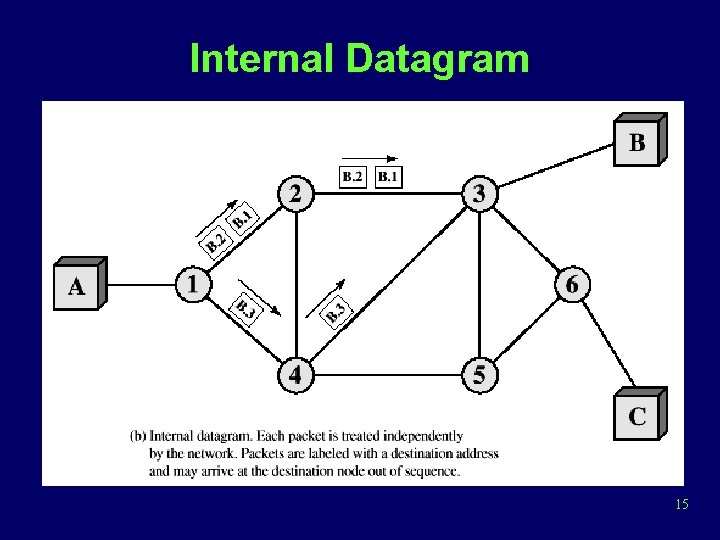 Internal Datagram

B

B.2 B.1

2

3

B.2 B.1

A

1

6

B.3

B.3

4

5

C

(b) Internal datagram. Each packet is treated independently by the network. Packets are labeled with a destination address and may arrive at the destination node out of sequence.

15